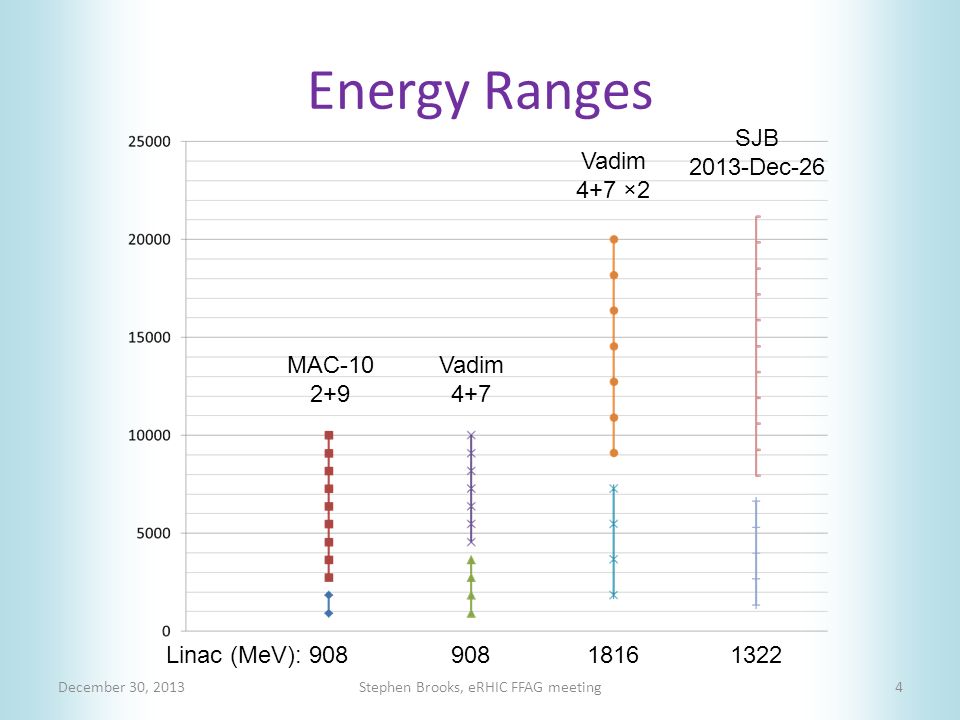 Energy Ranges

25000
20000
15000
10000
5000
0

MAC-10
2+9

Vadim
4+7

Vadim
4+7 ×2

SJB
2013-Dec-26

Linac (MeV): 908 908 1816 1322

December 30, 2013 Stephen Brooks, eRHIC FFAG meeting 4